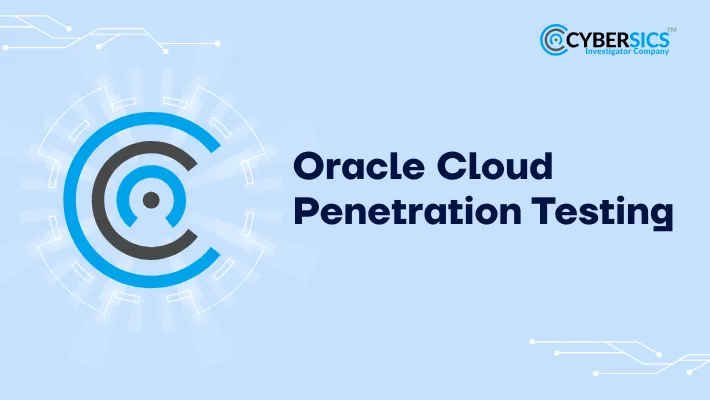 CYBERSICS™
Investigator Company

Oracle Cloud Penetration Testing